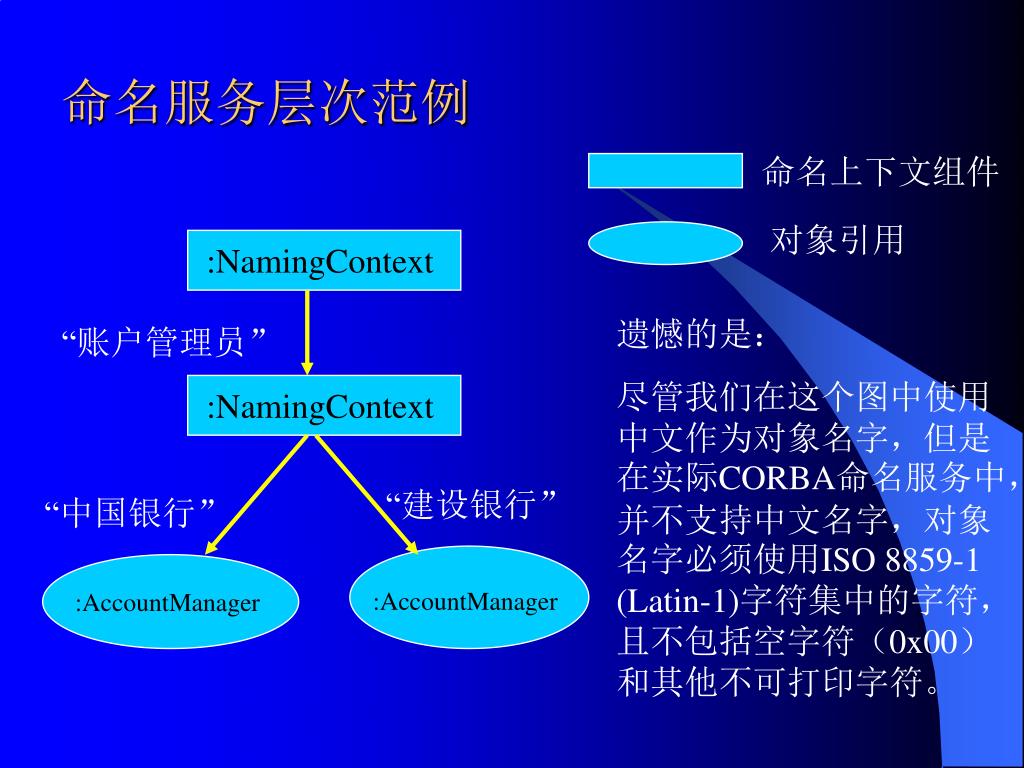 命名服务层次范例

命名上下文组件

对象引用

:NamingContext

“账户管理员”

:NamingContext

“中国银行”

“建设银行”

:AccountManager

:AccountManager

遗憾的是：

尽管我们在这个图中使用中文作为对象名字，但是在实际CORBA命名服务中，并不支持中文名字，对象名字必须使用ISO 8859-1 (Latin-1)字符集中的字符，且不包括空字符（0x00）和其他不可打印字符。